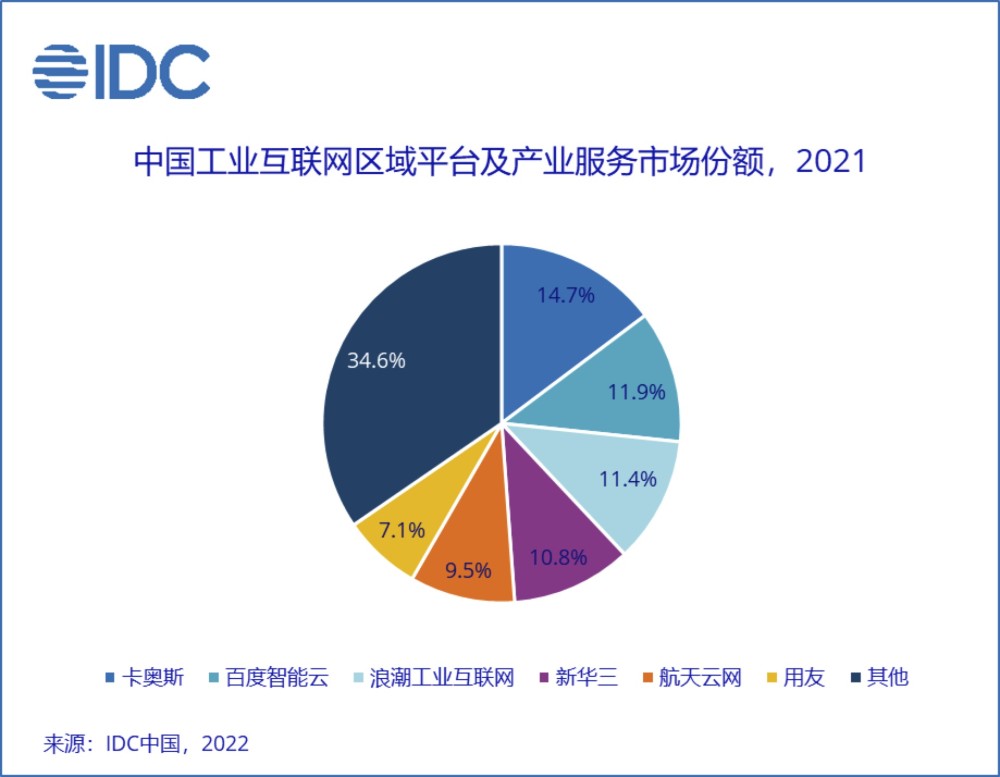 IDC

中国工业互联网区域平台及产业服务市场份额，2021

14.7%
11.9%
11.4%
10.8%
9.5%
7.1%
34.6%

卡奥斯　百度智能云　浪潮工业互联网　新华三　航天云网　用友　其他

来源：IDC中国，2022